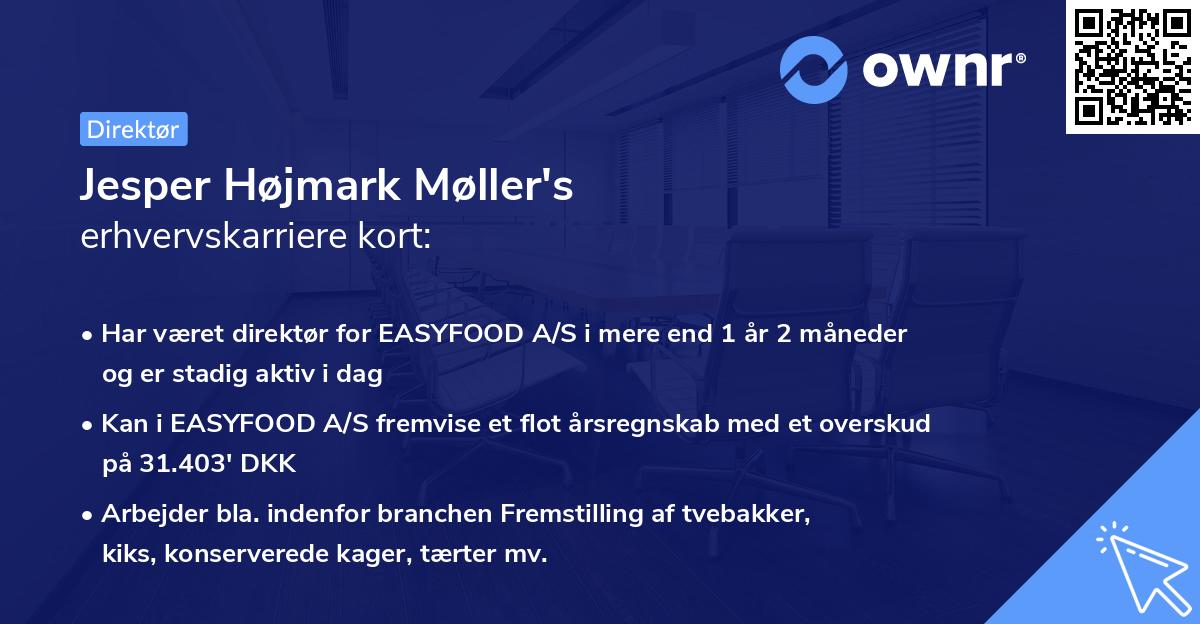 ownr®

Direktør

Jesper Højmark Møller's
erhvervskarriere kort:

• Har været direktør for EASYFOOD A/S i mere end 1 år 2 måneder og er stadig aktiv i dag

• Kan i EASYFOOD A/S fremvise et flot årsregnskab med et overskud på 31.403' DKK

• Arbejder bla. indenfor branchen Fremstilling af tvebakker, kiks, konserverede kager, tærter mv.